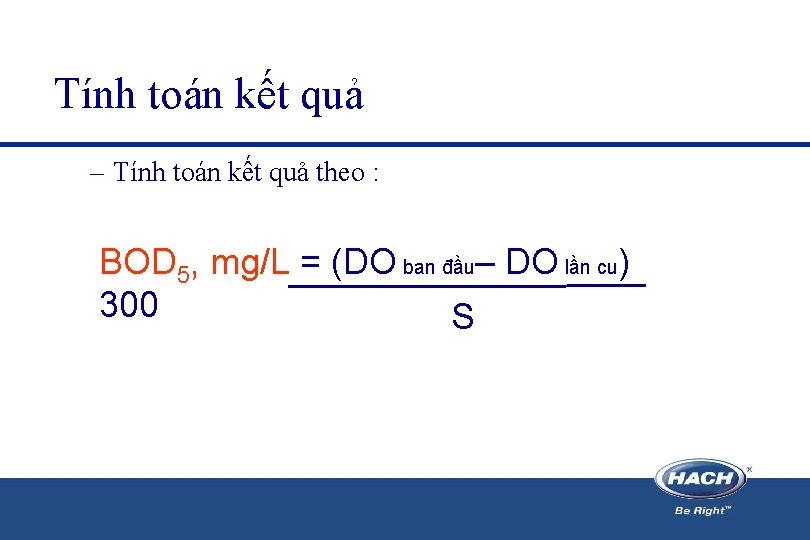 Tính toán kết quả

– Tính toán kết quả theo :

$BOD_5$, mg/L = $\frac{(DO_{\text{ban đầu}} - DO_{\text{lần cu}})}{S}$
300

HACH
Be Right™